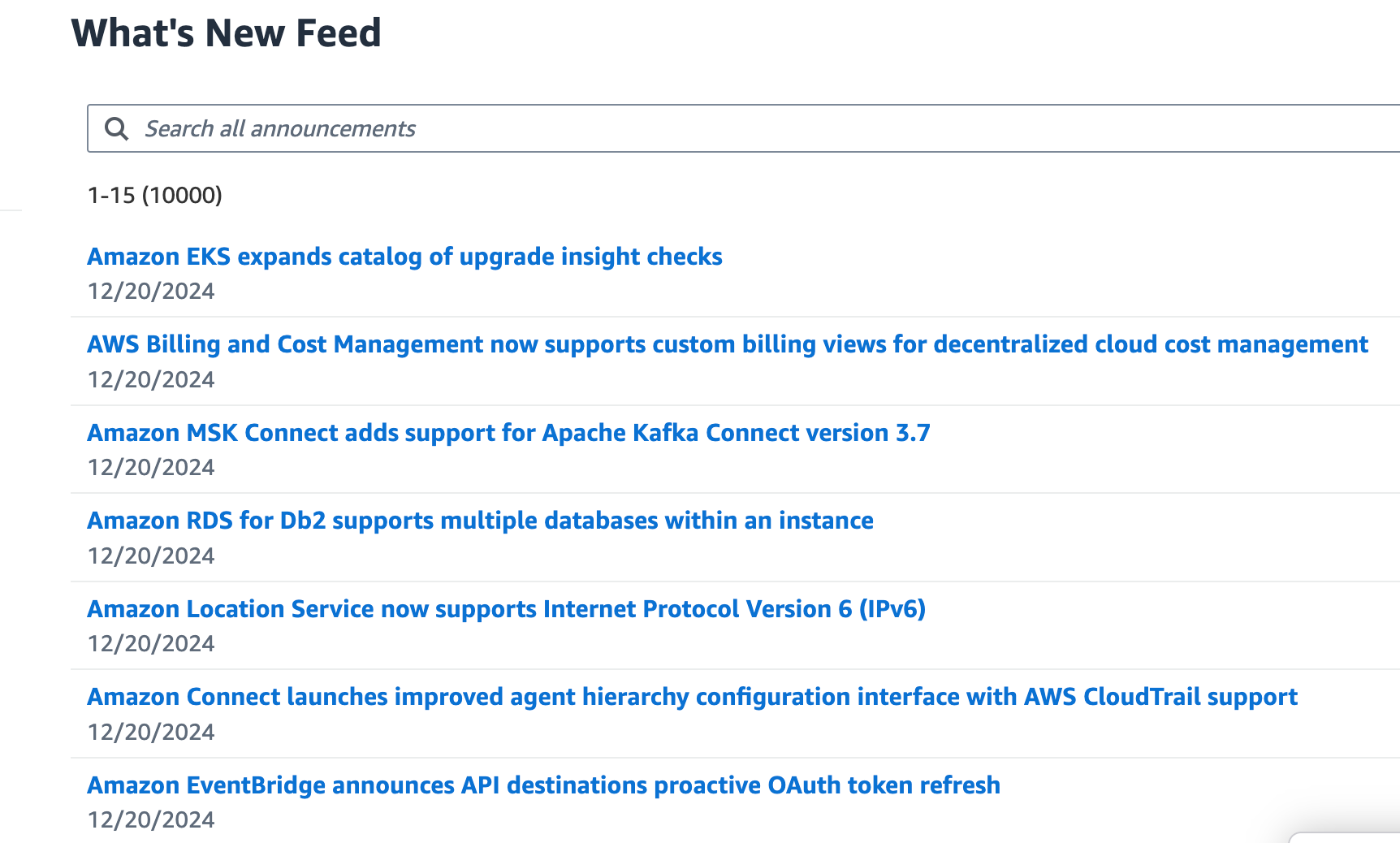 What's New Feed

Search all announcements

1-15 (10000)

Amazon EKS expands catalog of upgrade insight checks
12/20/2024

AWS Billing and Cost Management now supports custom billing views for decentralized cloud cost management
12/20/2024

Amazon MSK Connect adds support for Apache Kafka Connect version 3.7
12/20/2024

Amazon RDS for Db2 supports multiple databases within an instance
12/20/2024

Amazon Location Service now supports Internet Protocol Version 6 (IPv6)
12/20/2024

Amazon Connect launches improved agent hierarchy configuration interface with AWS CloudTrail support
12/20/2024

Amazon EventBridge announces API destinations proactive OAuth token refresh
12/20/2024